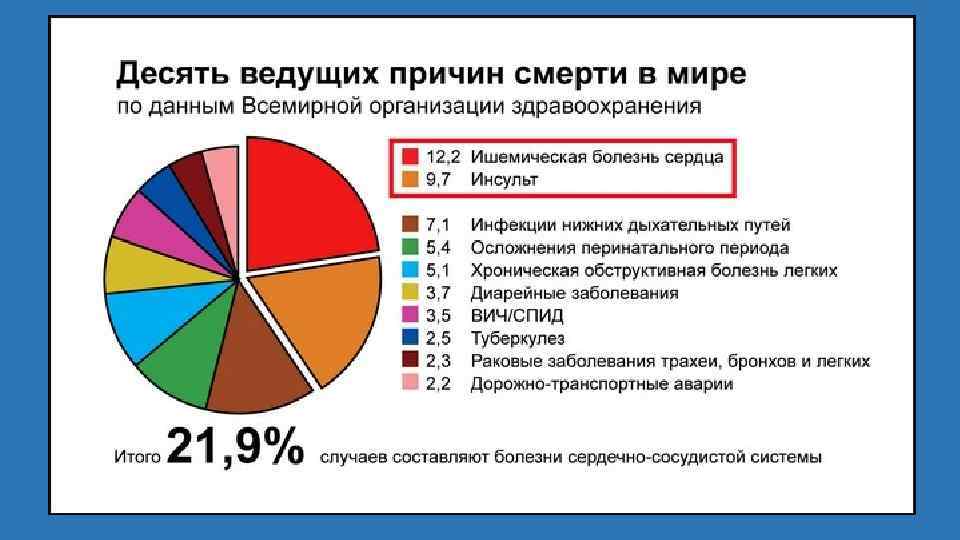 Десять ведущих причин смерти в мире
по данным Всемирной организации здравоохранения

12,2 Ишемическая болезнь сердца
9,7 Инсульт

7,1 Инфекции нижних дыхательных путей
5,4 Осложнения перинатального периода
5,1 Хроническая обструктивная болезнь легких
3,7 Диарейные заболевания
3,5 ВИЧ/СПИД
2,5 Туберкулез
2,3 Раковые заболевания трахеи, бронхов и легких
2,2 Дорожно-транспортные аварии

Итого 21,9% случаев составляют болезни сердечно-сосудистой системы